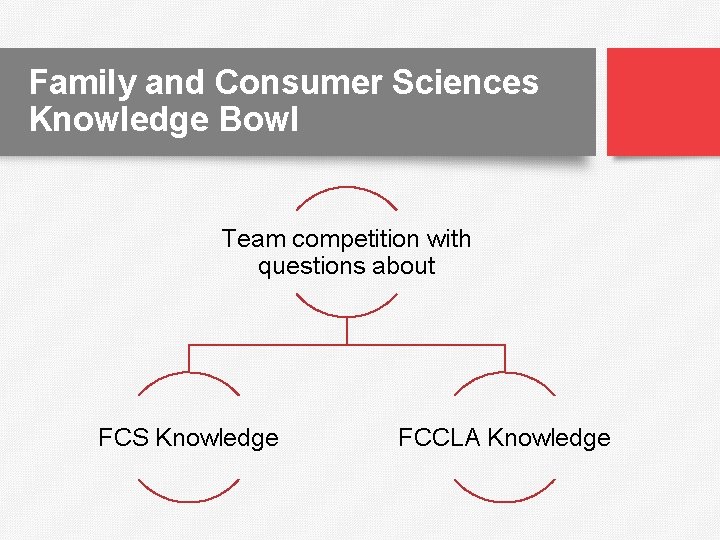 Family and Consumer Sciences Knowledge Bowl

Team competition with questions about

FCS Knowledge

FCCLA Knowledge